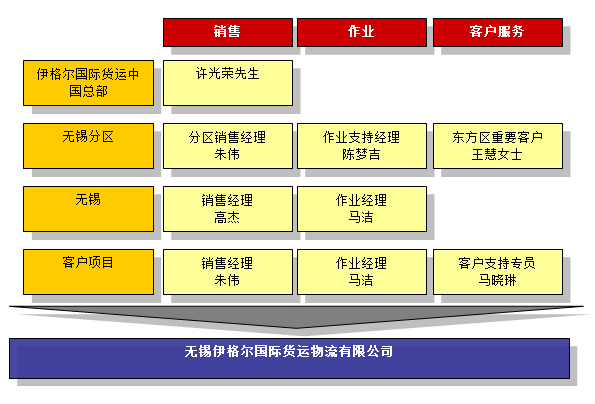 |  | 销售 | 作业 | 客户服务 |
|---|---|---|---|
| 伊格尔国际货运中国总部 | 许光荣先生 |  |  |
| 无锡分区 | 分区销售经理 朱伟 | 作业支持经理 陈梦吉 | 东方区重要客户 王慧女士 |
| 无锡 | 销售经理 高杰 | 作业经理 马洁 |  |
| 客户项目 | 销售经理 朱伟 | 作业经理 马洁 | 客户支持专员 马晓琳 |

无锡伊格尔国际货运物流有限公司